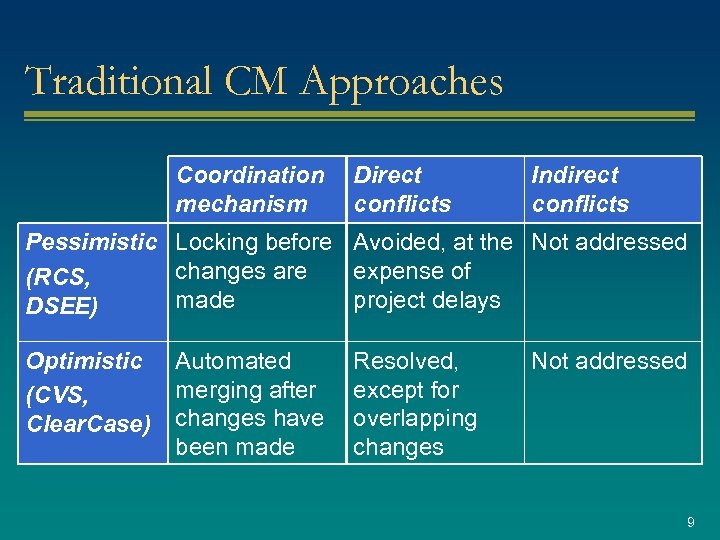 Traditional CM Approaches

| | Coordination mechanism | Direct conflicts | Indirect conflicts |
|---|---|---|---|
| Pessimistic (RCS, DSEE) | Locking before changes are made | Avoided, at the expense of project delays | Not addressed |
| Optimistic (CVS, ClearCase) | Automated merging after changes have been made | Resolved, except for overlapping changes | Not addressed |

9